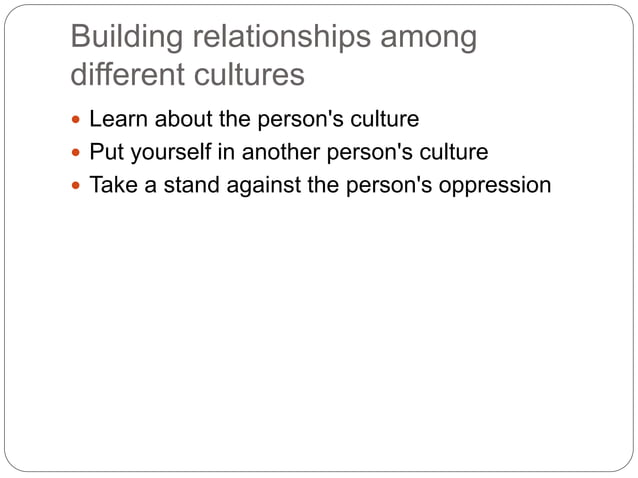 Building relationships among different cultures

- Learn about the person's culture
- Put yourself in another person's culture
- Take a stand against the person's oppression